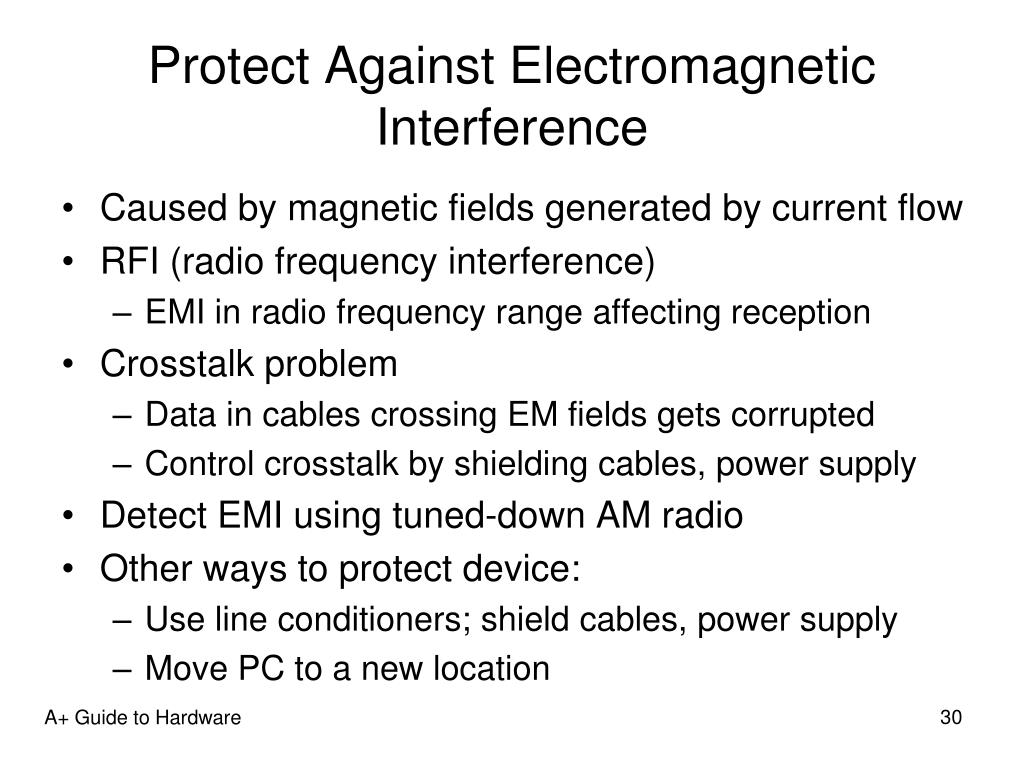 Protect Against Electromagnetic Interference

• Caused by magnetic fields generated by current flow
• RFI (radio frequency interference)
  – EMI in radio frequency range affecting reception
• Crosstalk problem
  – Data in cables crossing EM fields gets corrupted
  – Control crosstalk by shielding cables, power supply
• Detect EMI using tuned-down AM radio
• Other ways to protect device:
  – Use line conditioners; shield cables, power supply
  – Move PC to a new location

A+ Guide to Hardware

30